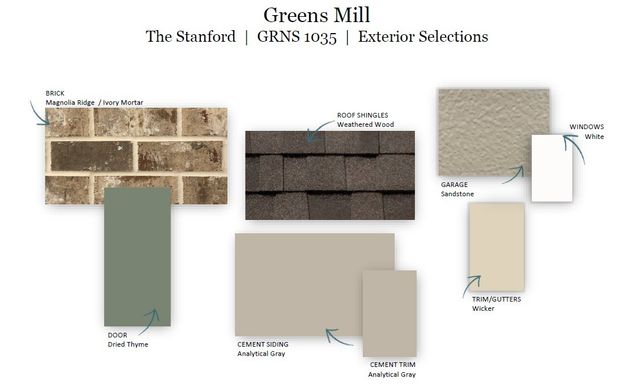 Greens Mill
The Stanford | GRNS 1035 | Exterior Selections

BRICK
Magnolia Ridge / Ivory Mortar

ROOF SHINGLES
Weathered Wood

WINDOWS
White

GARAGE
Sandstone

DOOR
Dried Thyme

CEMENT SIDING
Analytical Gray

CEMENT TRIM
Analytical Gray

TRIM/GUTTERS
Wicker